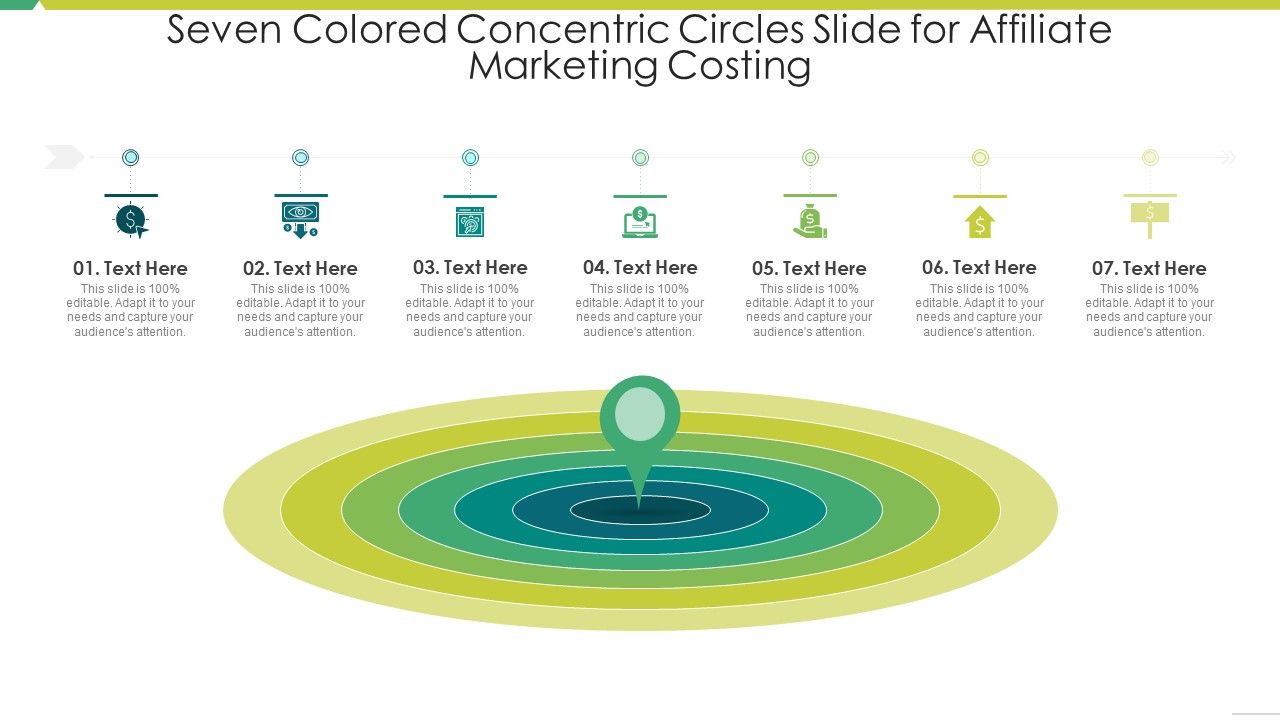 Seven Colored Concentric Circles Slide for Affiliate Marketing Costing

01. Text Here
This slide is 100% editable. Adapt it to your needs and capture your audience's attention.

02. Text Here
This slide is 100% editable. Adapt it to your needs and capture your audience's attention.

03. Text Here
This slide is 100% editable. Adapt it to your needs and capture your audience's attention.

04. Text Here
This slide is 100% editable. Adapt it to your needs and capture your audience's attention.

05. Text Here
This slide is 100% editable. Adapt it to your needs and capture your audience's attention.

06. Text Here
This slide is 100% editable. Adapt it to your needs and capture your audience's attention.

07. Text Here
This slide is 100% editable. Adapt it to your needs and capture your audience's attention.